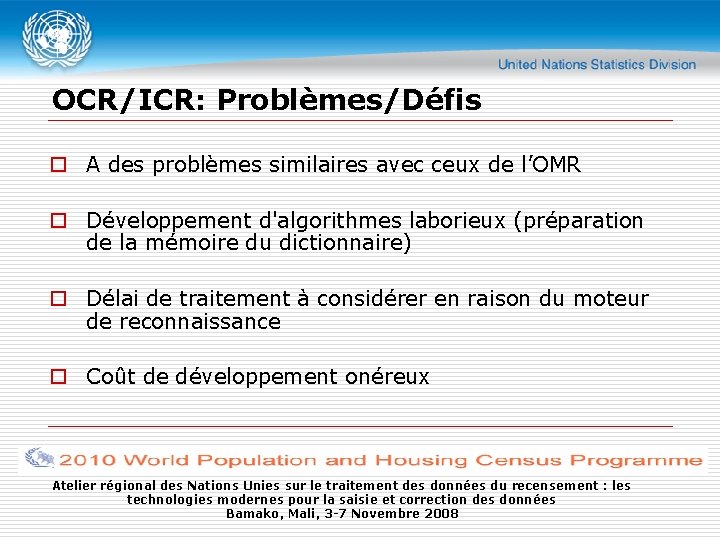 United Nations Statistics Division

OCR/ICR: Problèmes/Défis

A des problèmes similaires avec ceux de l'OMR

Développement d'algorithmes laborieux (préparation de la mémoire du dictionnaire)

Délai de traitement à considérer en raison du moteur de reconnaissance

Coût de développement onéreux

2010 World Population and Housing Census Programme

Atelier régional des Nations Unies sur le traitement des données du recensement : les technologies modernes pour la saisie et correction des données
Bamako, Mali, 3-7 Novembre 2008